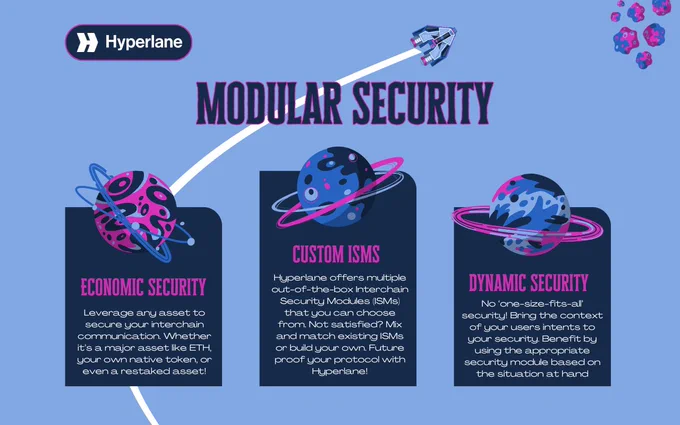 Hyperlane

MODULAR SECURITY

ECONOMIC SECURITY

Leverage any asset to secure your interchain communication. Whether it's a major asset like ETH, your own native token, or even a restaked asset!

CUSTOM ISMS

Hyperlane offers multiple out-of-the-box Interchain Security Modules (ISMs) that you can choose from. Not satisfied? Mix and match existing ISMs or build your own. Future proof your protocol with Hyperlane!

DYNAMIC SECURITY

No 'one-size-fits-all' security! Bring the context of your users intents to your security. Benefit by using the appropriate security module based on the situation at hand